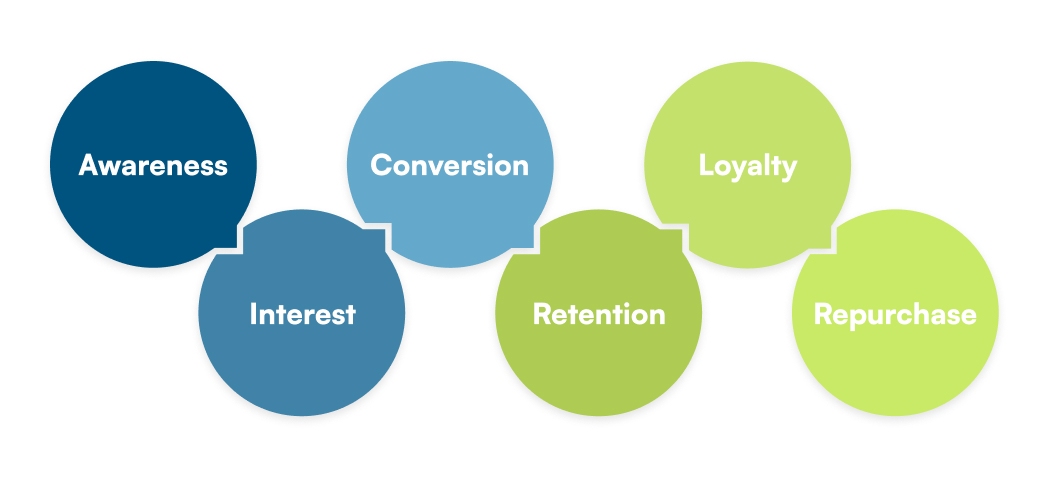 Awareness

Interest

Conversion

Retention

Loyalty

Repurchase